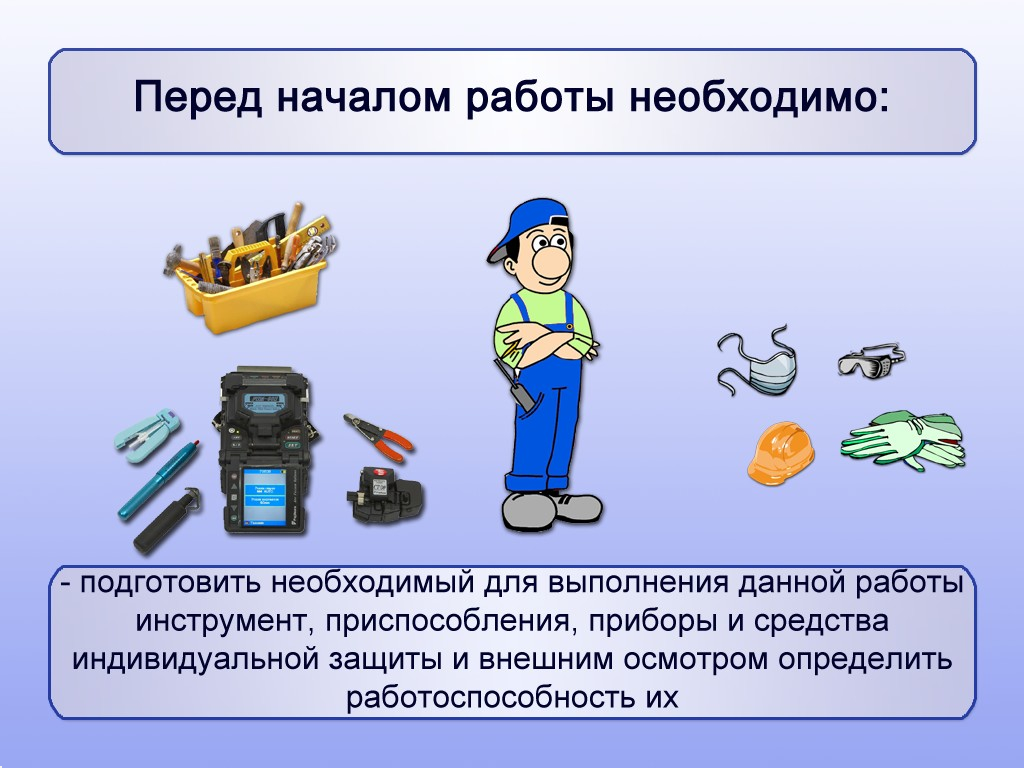 Перед началом работы необходимо:

- подготовить необходимый для выполнения данной работы инструмент, приспособления, приборы и средства индивидуальной защиты и внешним осмотром определить работоспособность их